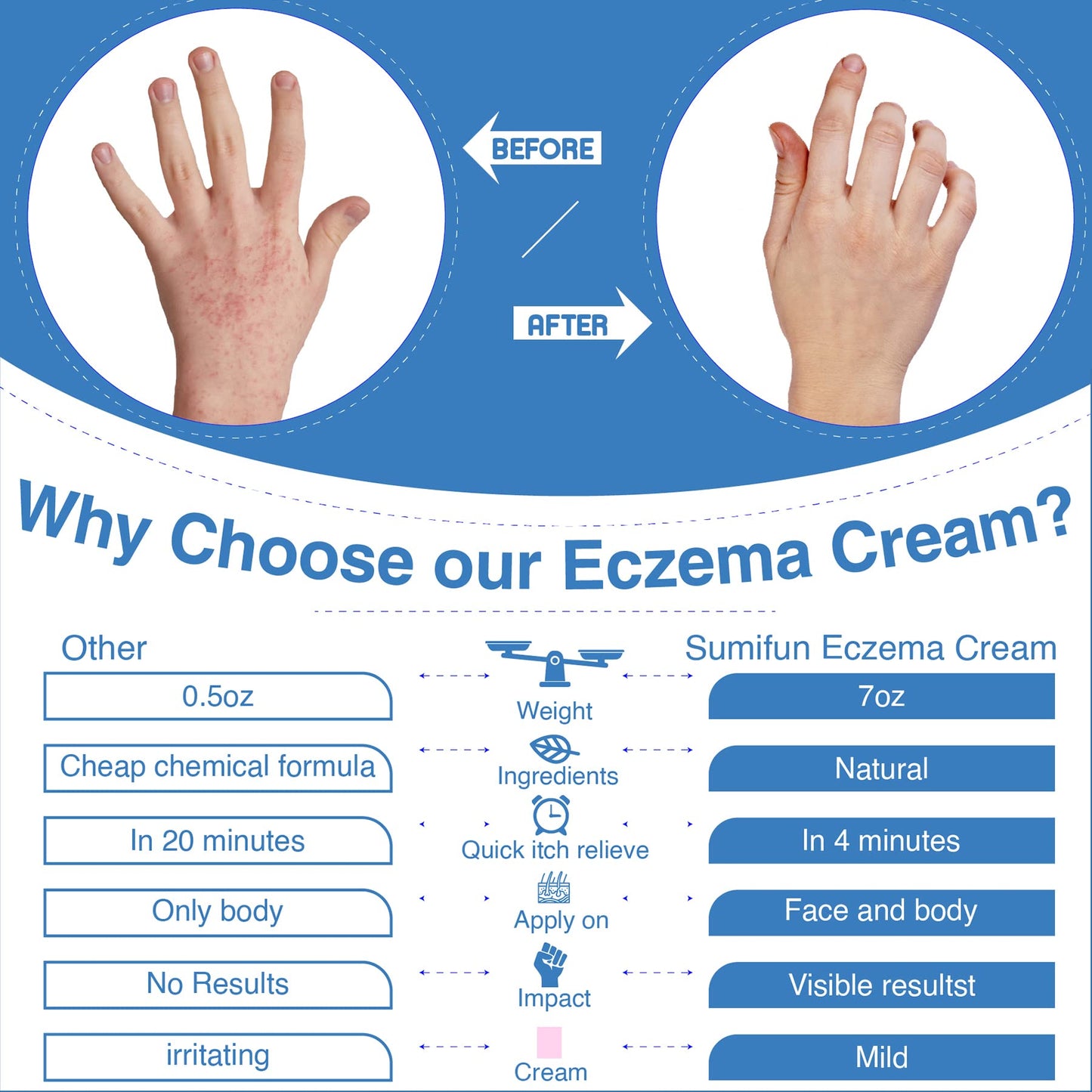 BEFORE

AFTER

Why Choose our Eczema Cream?

| Other | | Sumifun Eczema Cream |
|---|---|---|
| 0.5oz | Weight | 7oz |
| Cheap chemical formula | Ingredients | Natural |
| In 20 minutes | Quick itch relieve | In 4 minutes |
| Only body | Apply on | Face and body |
| No Results | Impact | Visible resultst |
| irritating | Cream | Mild |